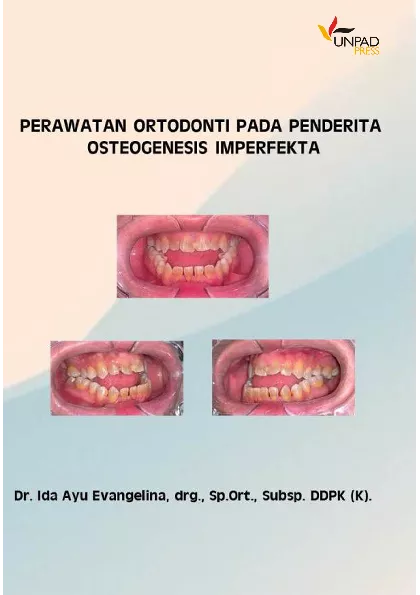 UNPAD PRESS

PERAWATAN ORTODONTI PADA PENDERITA OSTEOGENESIS IMPERFEKTA

Dr. Ida Ayu Evangelina, drg., Sp.Ort., Subsp. DDPK (K).